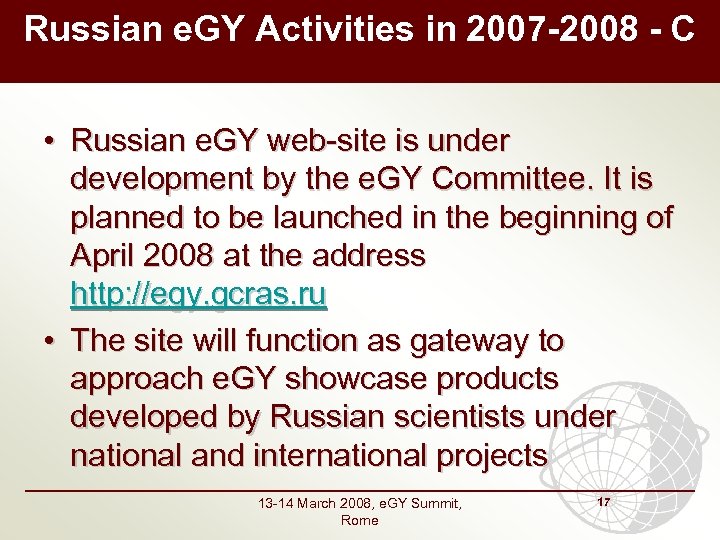 Russian eGY Activities in 2007-2008 - C

• Russian eGY web-site is under development by the eGY Committee. It is planned to be launched in the beginning of April 2008 at the address http://egy.gcras.ru

• The site will function as gateway to approach eGY showcase products developed by Russian scientists under national and international projects

13-14 March 2008, eGY Summit, Rome

17